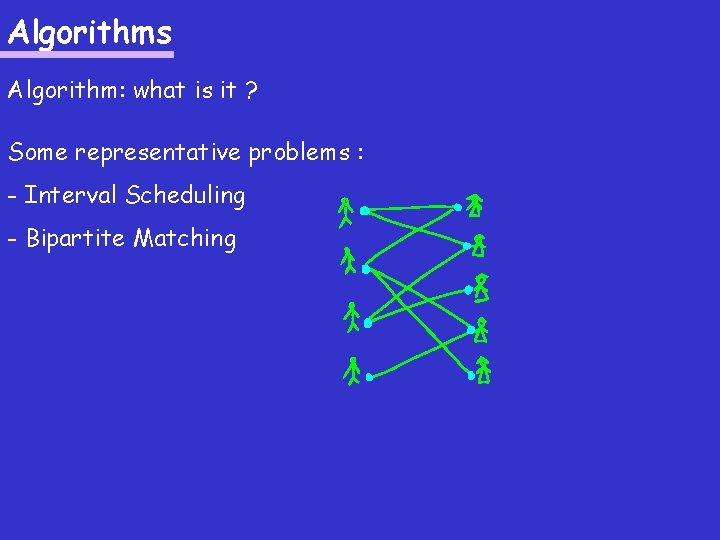 Algorithms

Algorithm: what is it ?

Some representative problems :

- Interval Scheduling

- Bipartite Matching